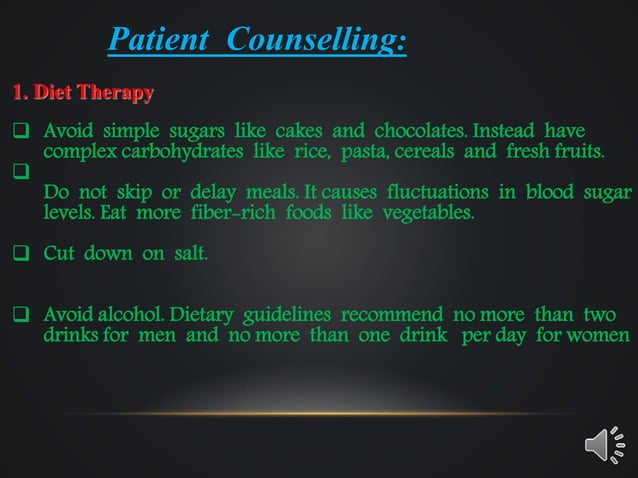 Patient Counselling:

1. Diet Therapy

❑ Avoid simple sugars like cakes and chocolates. Instead have complex carbohydrates like rice, pasta, cereals and fresh fruits.

❑

Do not skip or delay meals. It causes fluctuations in blood sugar levels. Eat more fiber-rich foods like vegetables.

❑ Cut down on salt.

❑ Avoid alcohol. Dietary guidelines recommend no more than two drinks for men and no more than one drink per day for women